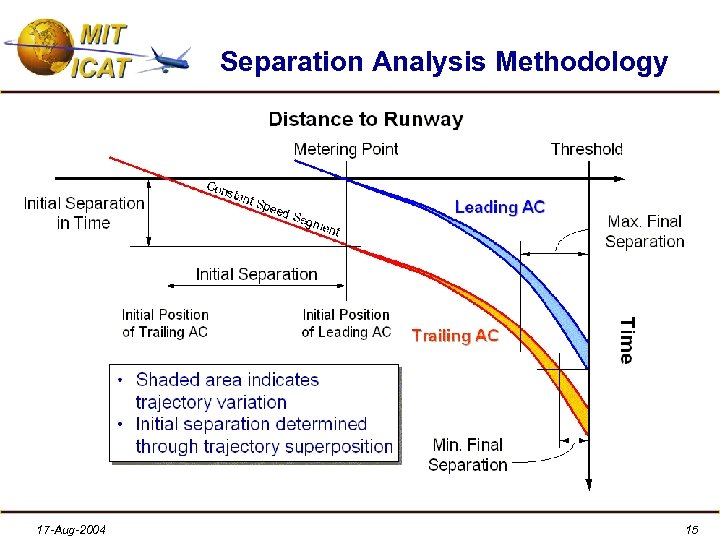 MIT ICAT

Separation Analysis Methodology

Distance to Runway

Metering Point

Threshold

Initial Separation in Time

Constant Speed Segment

Leading AC

Max. Final Separation

Initial Separation

Initial Position of Trailing AC

Initial Position of Leading AC

Trailing AC

Time

• Shaded area indicates trajectory variation
• Initial separation determined through trajectory superposition

Min. Final Separation

17-Aug-2004

15